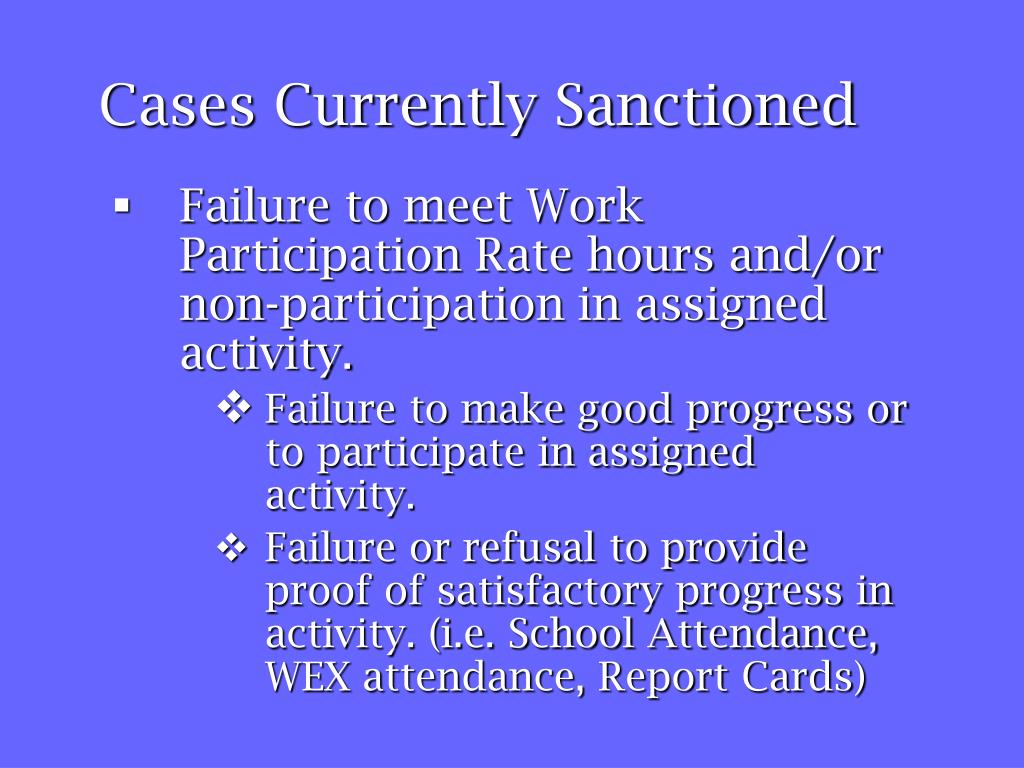 Cases Currently Sanctioned

▪ Failure to meet Work Participation Rate hours and/or non-participation in assigned activity.

❖ Failure to make good progress or to participate in assigned activity.

❖ Failure or refusal to provide proof of satisfactory progress in activity. (i.e. School Attendance, WEX attendance, Report Cards)